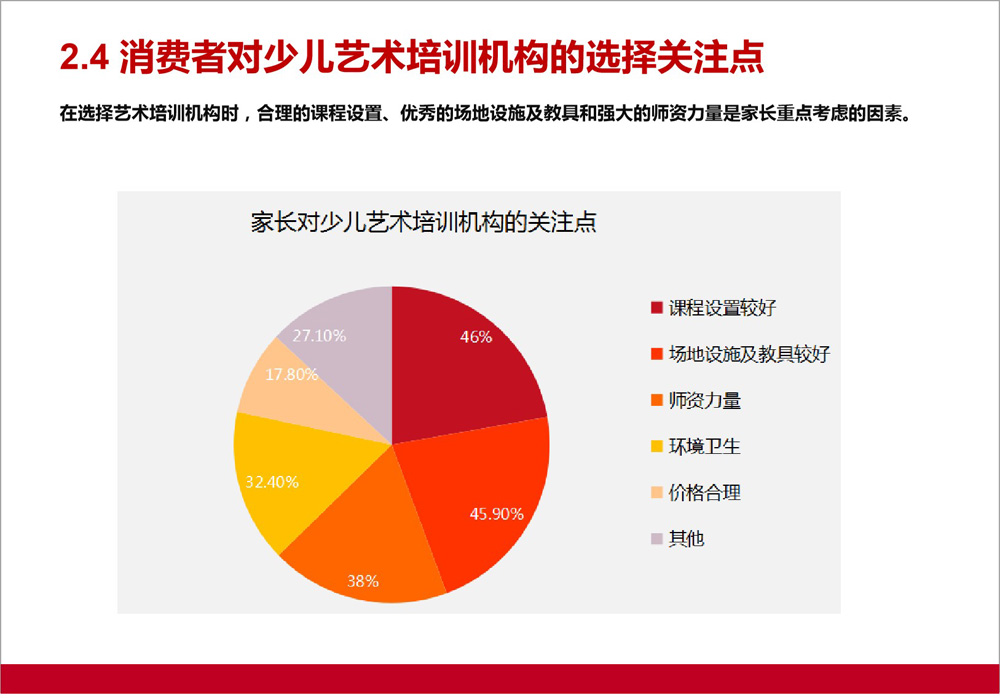 2.4 消费者对少儿艺术培训机构的选择关注点

在选择艺术培训机构时，合理的课程设置、优秀的场地设施及教具和强大的师资力量是家长重点考虑的因素。

家长对少儿艺术培训机构的关注点

46%
45.90%
38%
32.40%
17.80%
27.10%

课程设置较好
场地设施及教具较好
师资力量
环境卫生
价格合理
其他